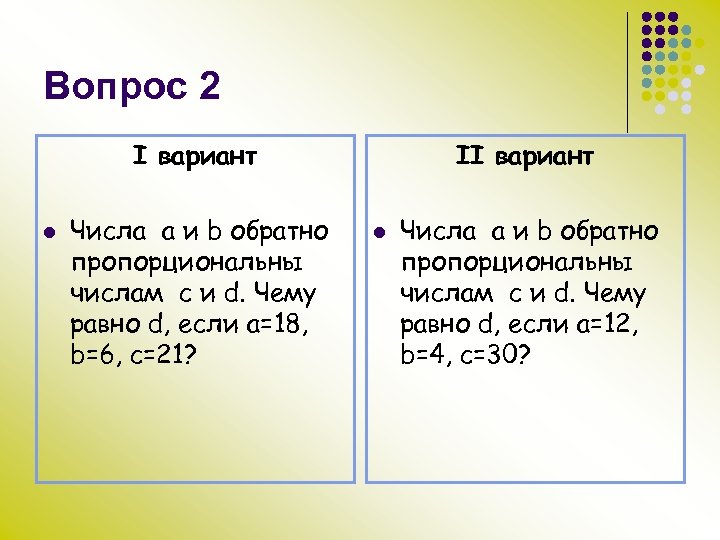 Вопрос 2

I вариант

Числа a и b обратно пропорциональны числам c и d. Чему равно d, если a=18, b=6, c=21?

II вариант

Числа a и b обратно пропорциональны числам c и d. Чему равно d, если a=12, b=4, c=30?